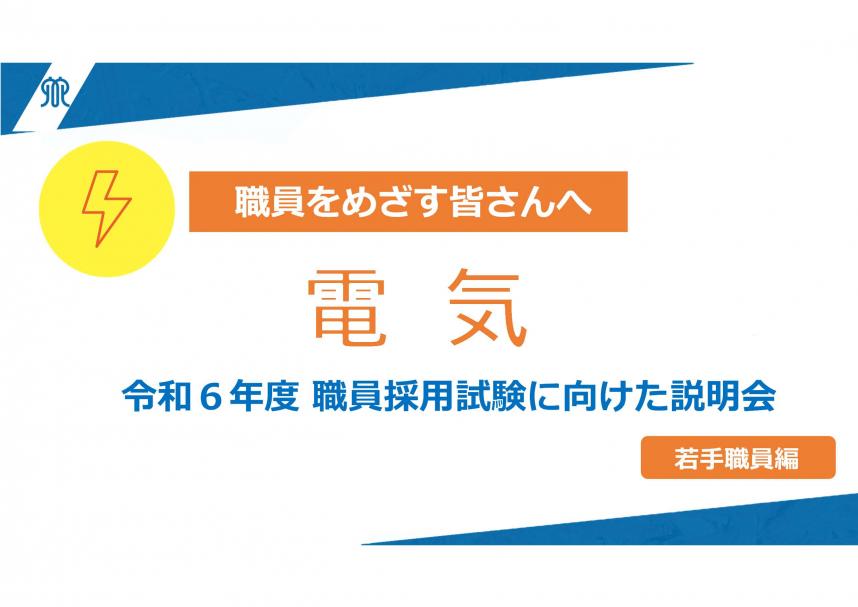 職員をめざす皆さんへ

電 気

令和６年度 職員採用試験に向けた説明会

若手職員編